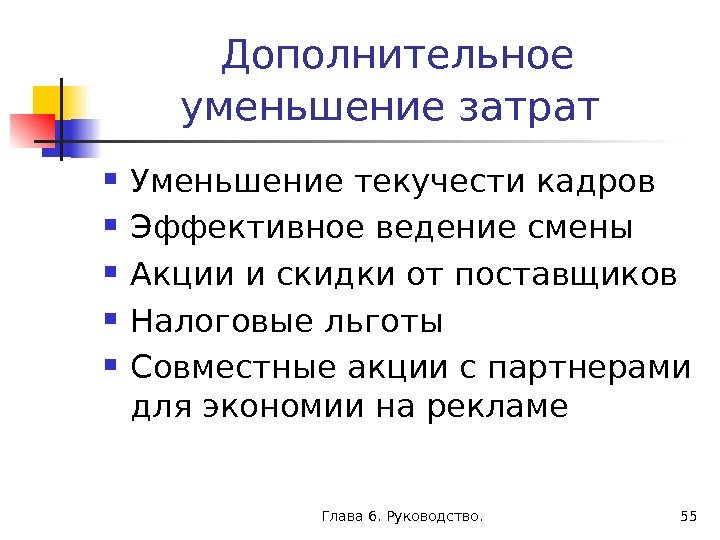 Дополнительное уменьшение затрат

- Уменьшение текучести кадров
- Эффективное ведение смены
- Акции и скидки от поставщиков
- Налоговые льготы
- Совместные акции с партнерами для экономии на рекламе

Глава 6. Руководство.

55